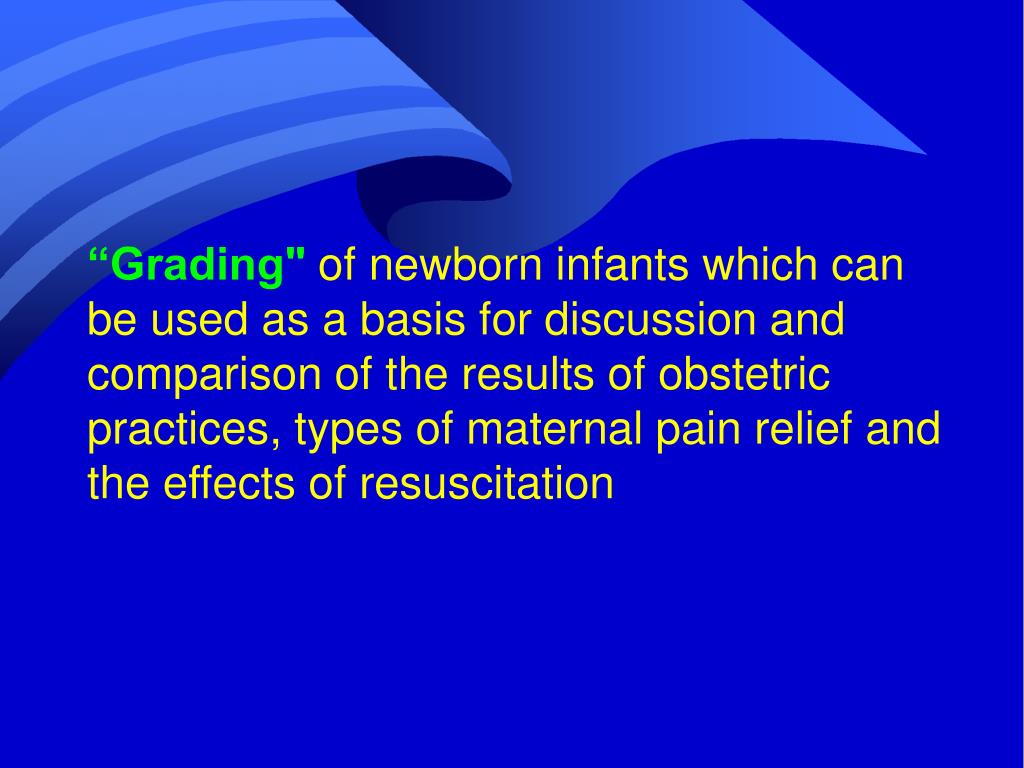 “Grading" of newborn infants which can be used as a basis for discussion and comparison of the results of obstetric practices, types of maternal pain relief and the effects of resuscitation